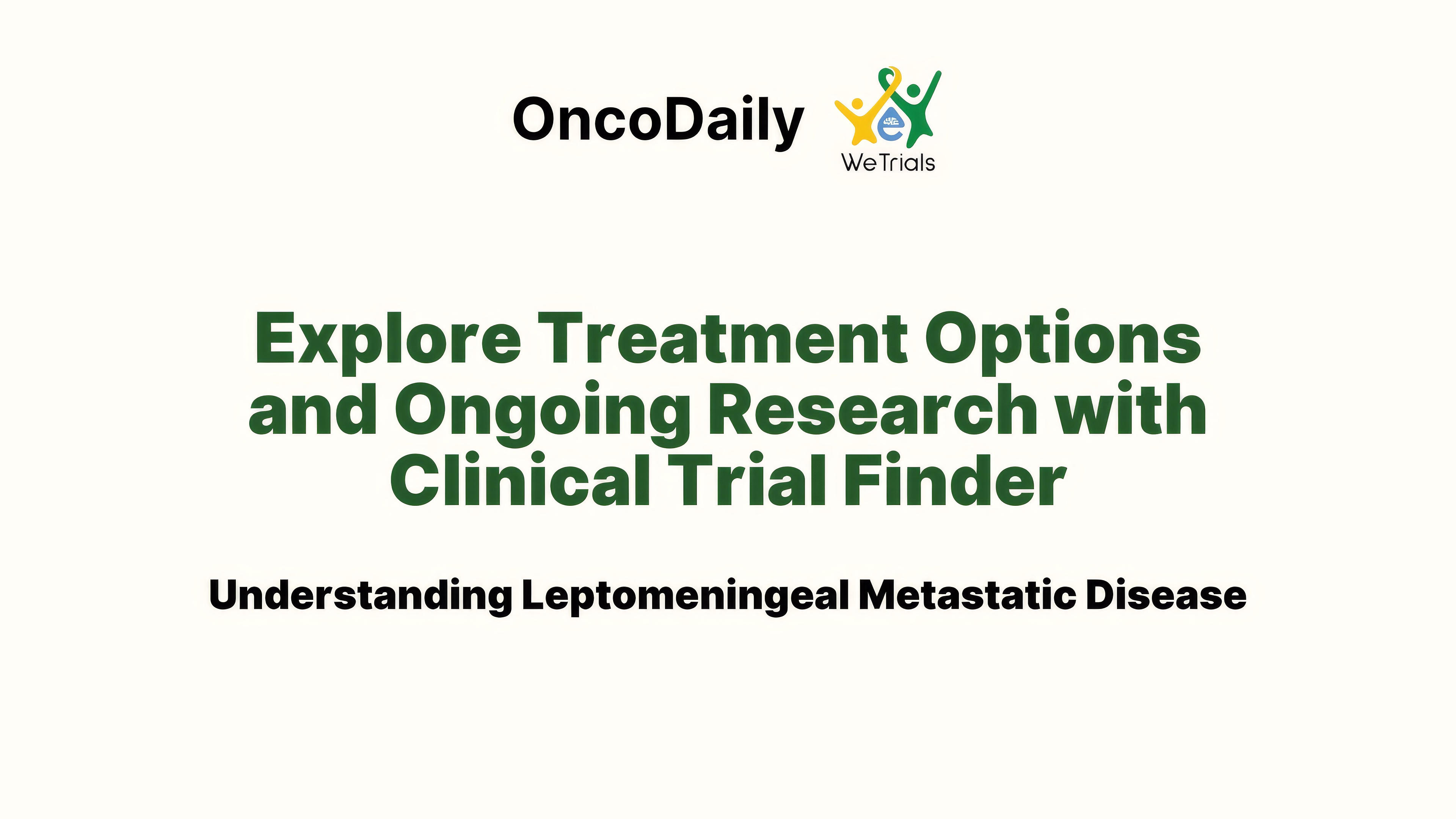 OncoDaily

WeTrials

Explore Treatment Options and Ongoing Research with Clinical Trial Finder

Understanding Leptomeningeal Metastatic Disease